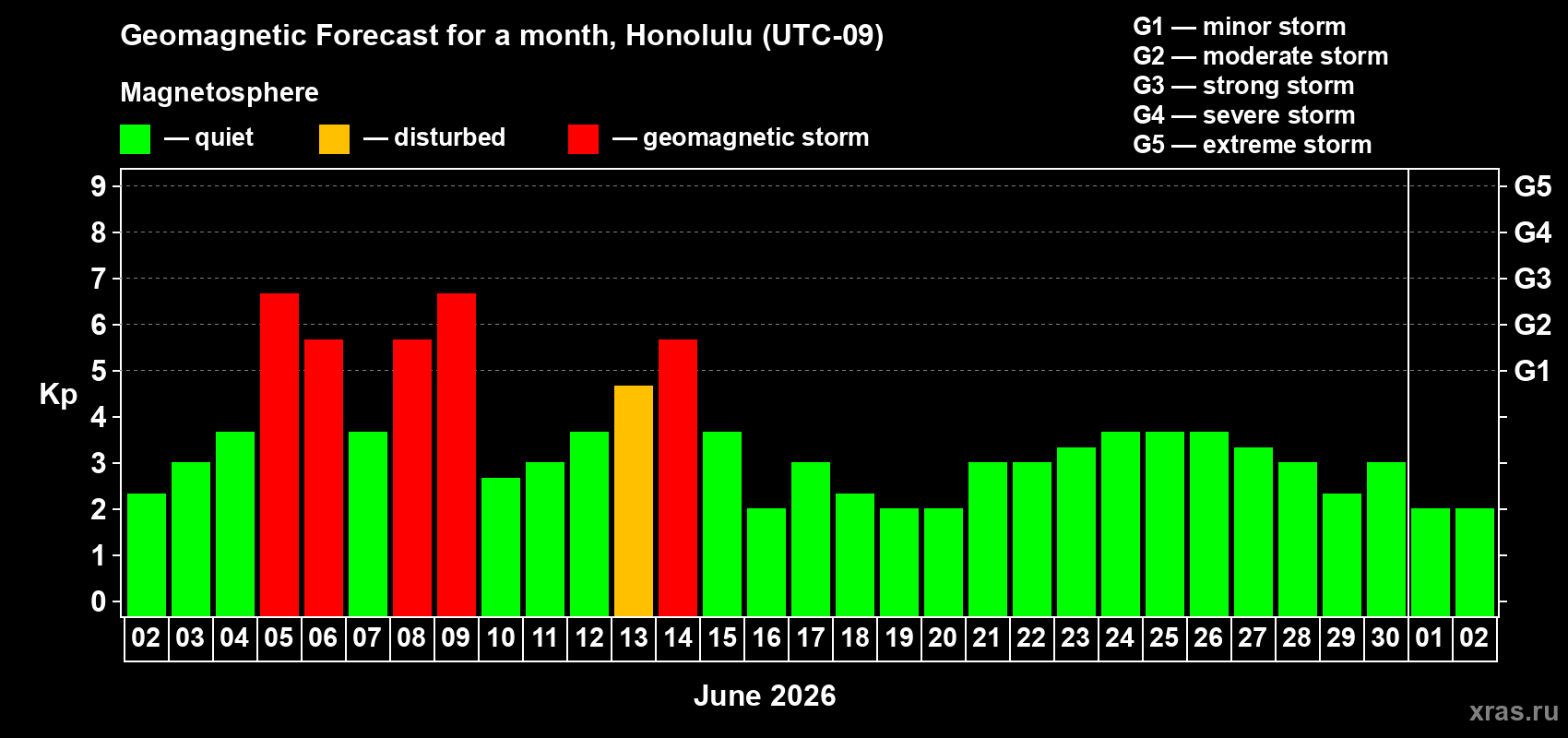 Geomagnetic Forecast for a month, Honolulu (UTC-09)

Magnetosphere

— quiet — disturbed — geomagnetic storm

G1 — minor storm
G2 — moderate storm
G3 — strong storm
G4 — severe storm
G5 — extreme storm

Kp

9
8
7
6
5
4
3
2
1
0

G5
G4
G3
G2
G1

02 03 04 05 06 07 08 09 10 11 12 13 14 15 16 17 18 19 20 21 22 23 24 25 26 27 28 29 30 01 02

June 2026

xras.ru